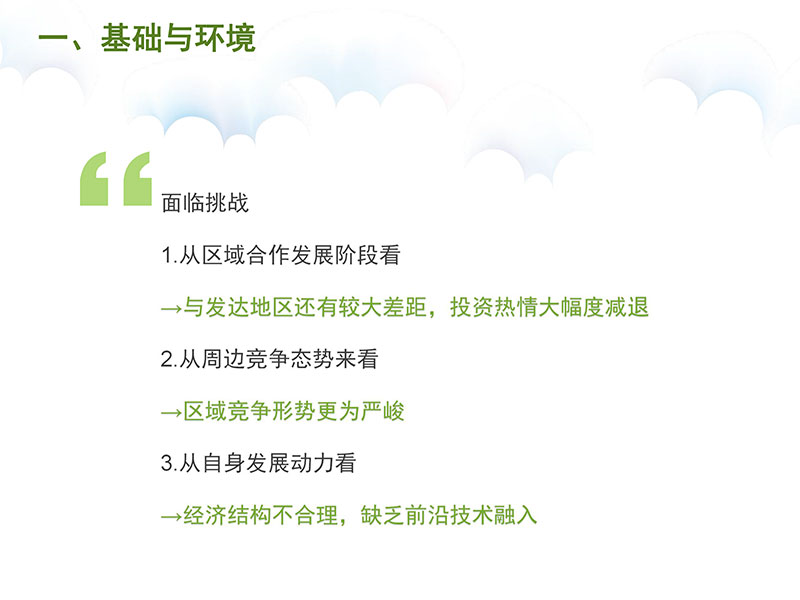 一、基础与环境

“

面临挑战

1.从区域合作发展阶段看

→与发达地区还有较大差距，投资热情大幅度减退

2.从周边竞争态势来看

→区域竞争形势更为严峻

3.从自身发展动力看

→经济结构不合理，缺乏前沿技术融入